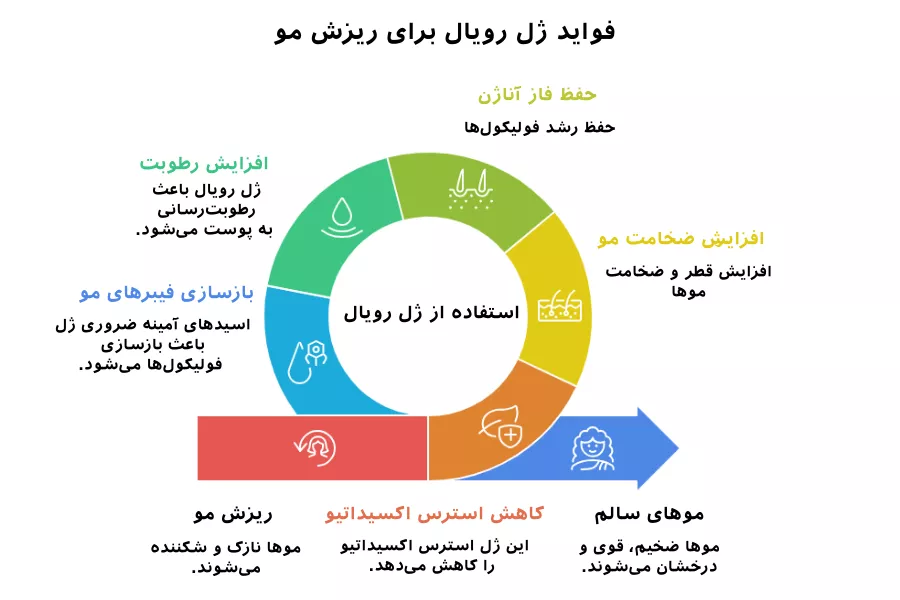 فواید ژل رویال برای ریزش مو

حفظ فاز آناژن

حفظ رشد فولیکول‌ها

افزایش رطوبت

ژل رویال باعث رطوبت‌رسانی به پوست می‌شود.

افزایش ضخامت مو

افزایش قطر و ضخامت موها

بازسازی فیبرهای مو

اسیدهای آمینه ضروری ژل باعث بازسازی فولیکول‌ها می‌شود.

استفاده از ژل رویال

ریزش مو

موها نازک و شکننده می‌شوند.

کاهش استرس اکسیداتیو

این ژل استرس اکسیداتیو را کاهش می‌دهد.

موهای سالم

موها ضخیم، قوی و درخشان می‌شوند.